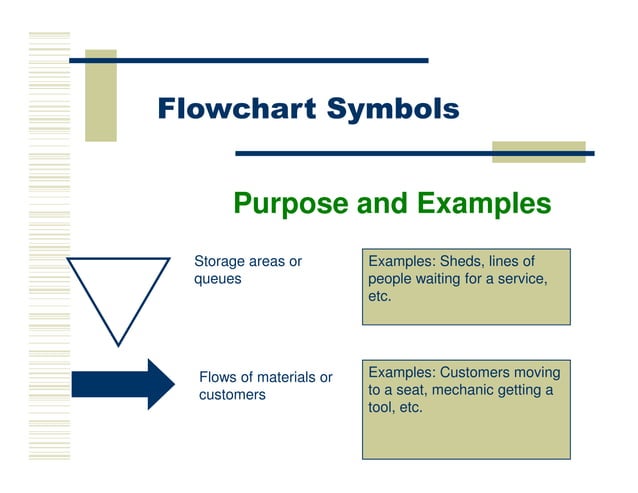 Flowchart Symbols

Purpose and Examples

Storage areas or queues

Examples: Sheds, lines of people waiting for a service, etc.

Flows of materials or customers

Examples: Customers moving to a seat, mechanic getting a tool, etc.